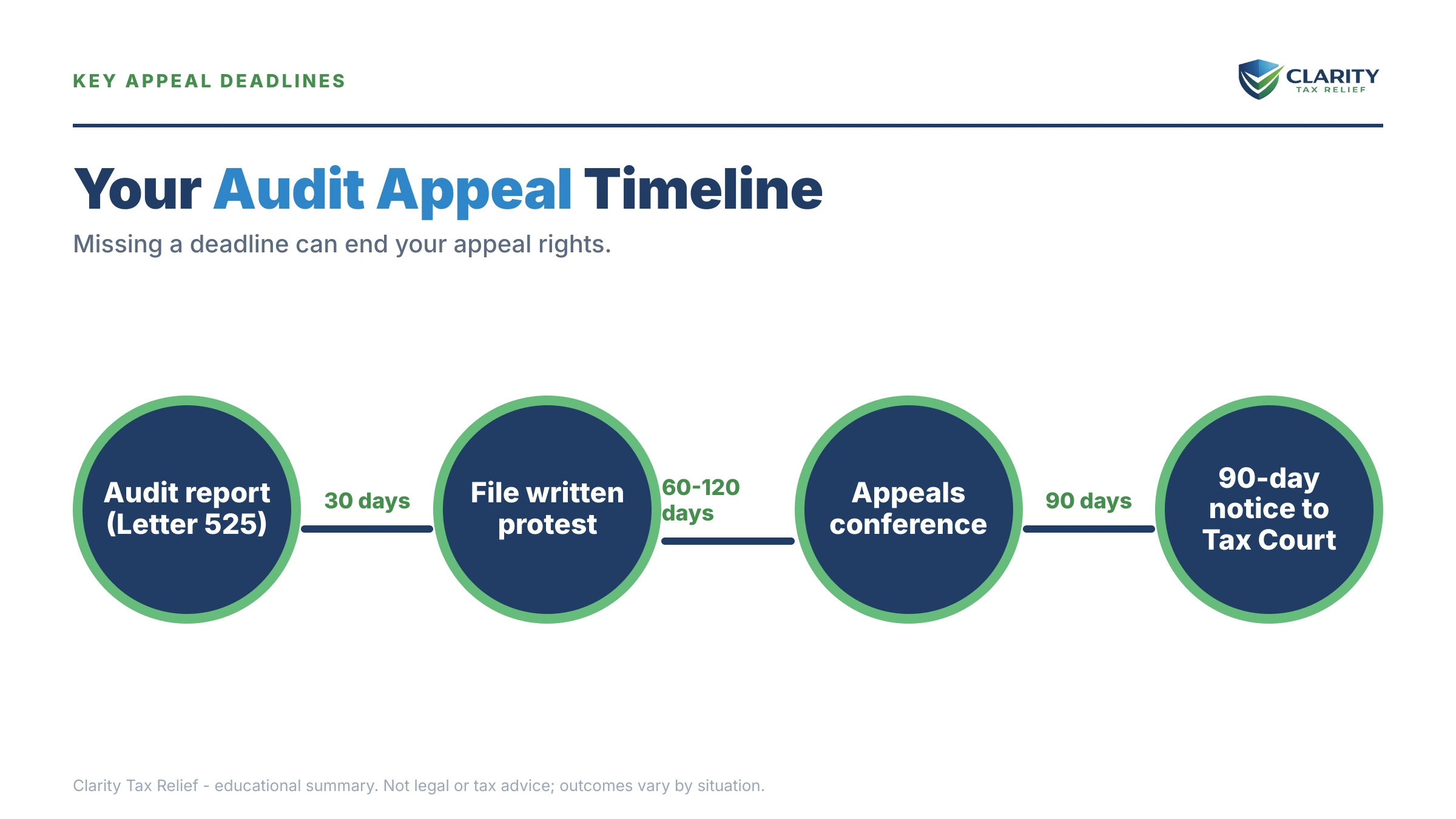 KEY APPEAL DEADLINES

CLARITY
TAX RELIEF

Your Audit Appeal Timeline

Missing a deadline can end your appeal rights.

Audit report (Letter 525)

30 days

File written protest

60-120 days

Appeals conference

90 days

90-day notice to Tax Court

Clarity Tax Relief - educational summary. Not legal or tax advice; outcomes vary by situation.